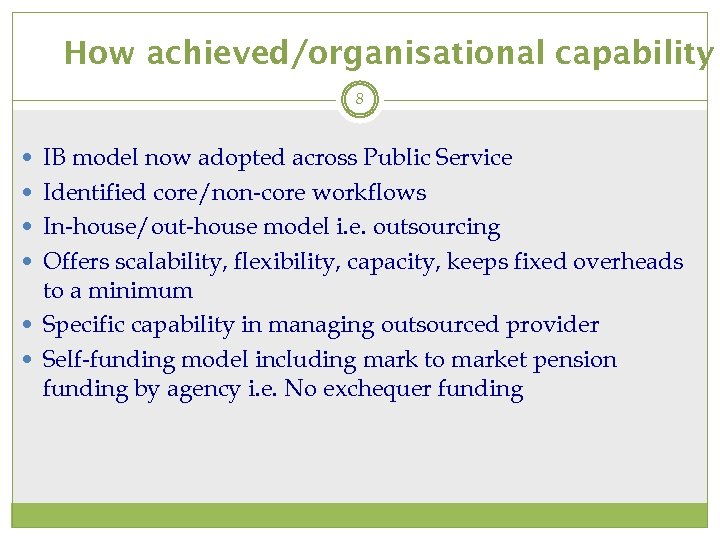 How achieved/organisational capability

8

- IB model now adopted across Public Service
- Identified core/non-core workflows
- In-house/out-house model i.e. outsourcing
- Offers scalability, flexibility, capacity, keeps fixed overheads to a minimum
- Specific capability in managing outsourced provider
- Self-funding model including mark to market pension funding by agency i.e. No exchequer funding